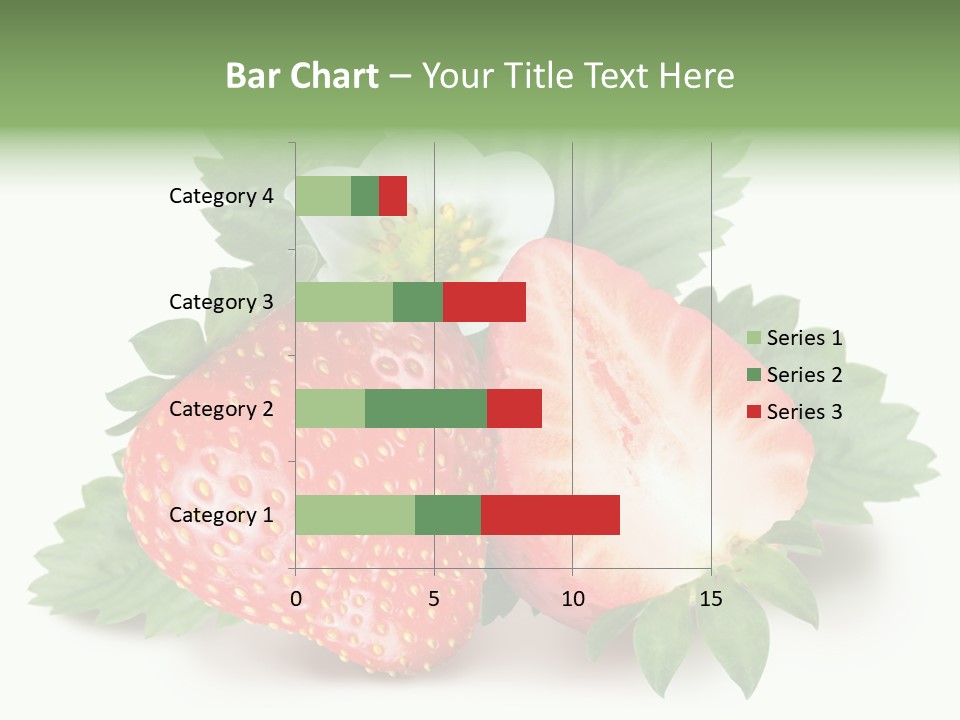 Bar Chart – Your Title Text Here

Category 4
Category 3
Category 2
Category 1

0
5
10
15

Series 1
Series 2
Series 3